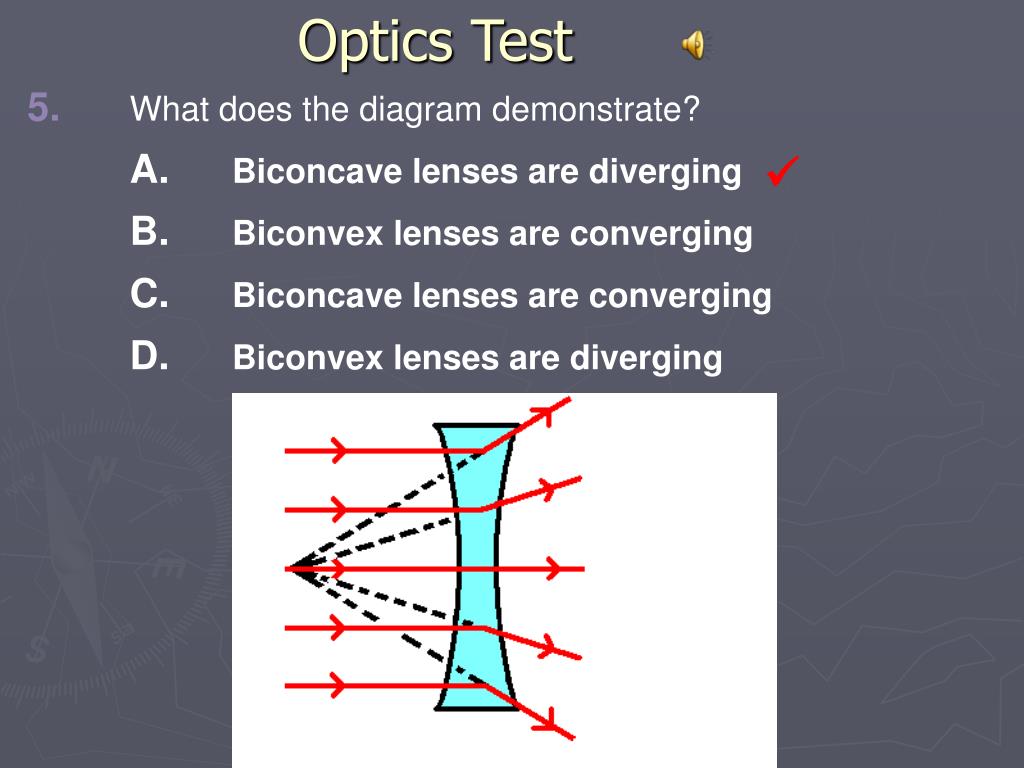 Optics Test

5. What does the diagram demonstrate?

A. Biconcave lenses are diverging ✓

B. Biconvex lenses are converging

C. Biconcave lenses are converging

D. Biconvex lenses are diverging